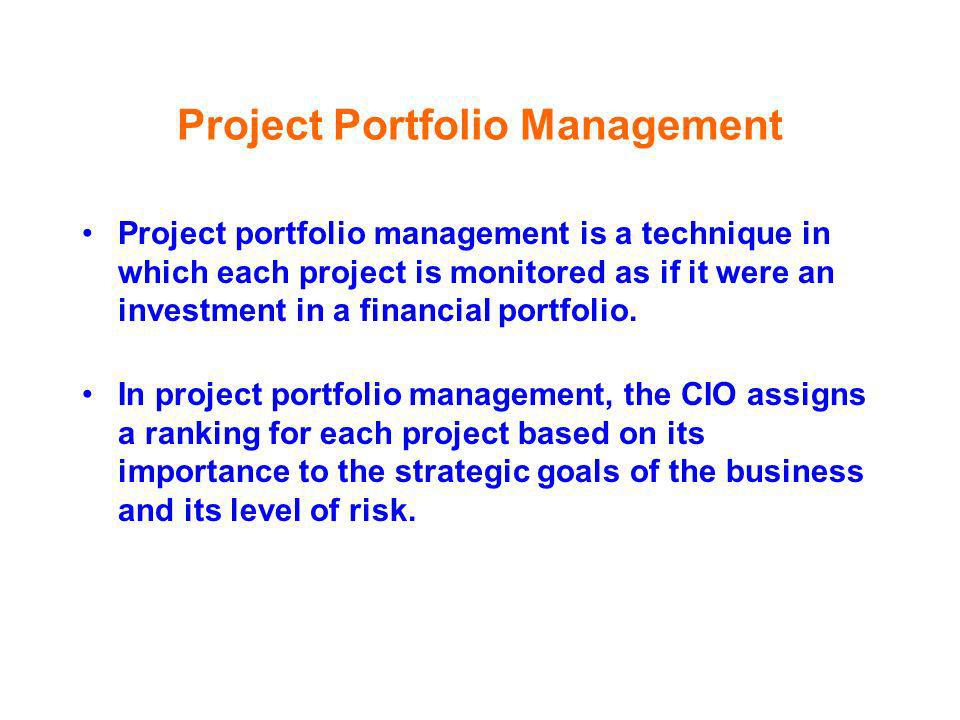 Project Portfolio Management

• Project portfolio management is a technique in which each project is monitored as if it were an investment in a financial portfolio.

• In project portfolio management, the CIO assigns a ranking for each project based on its importance to the strategic goals of the business and its level of risk.